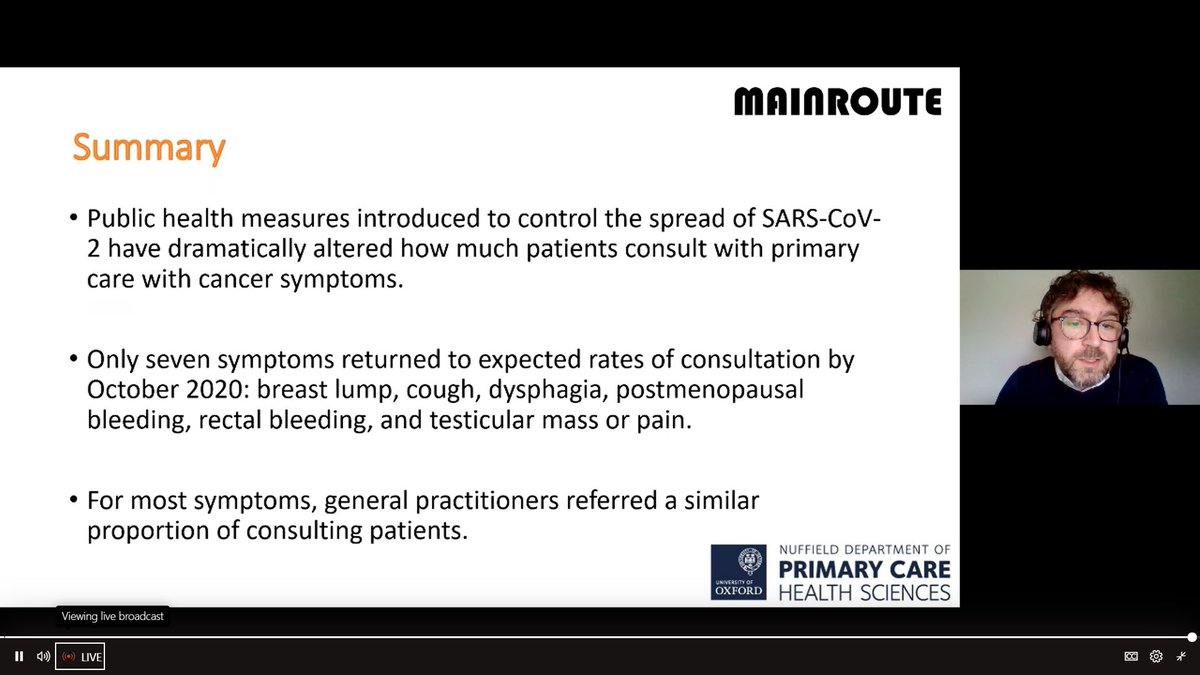 MAINROUTE

Summary

• Public health measures introduced to control the spread of SARS-CoV-2 have dramatically altered how much patients consult with primary care with cancer symptoms.

• Only seven symptoms returned to expected rates of consultation by October 2020: breast lump, cough, dysphagia, postmenopausal bleeding, rectal bleeding, and testicular mass or pain.

• For most symptoms, general practitioners referred a similar proportion of consulting patients.

UNIVERSITY OF OXFORD

NUFFIELD DEPARTMENT OF PRIMARY CARE HEALTH SCIENCES

Viewing live broadcast

LIVE